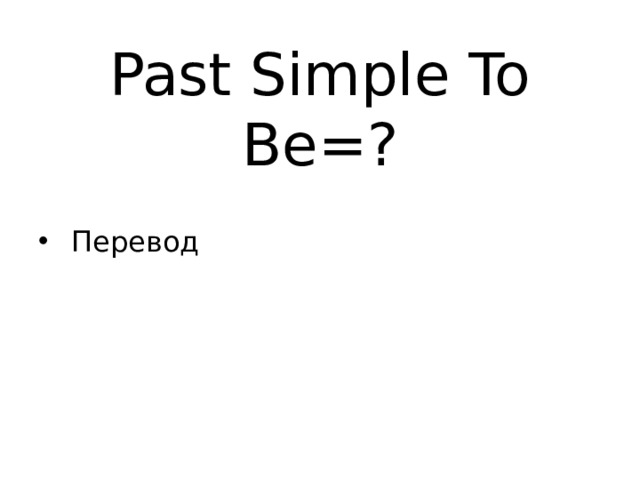 Past Simple To Be=?

• Перевод